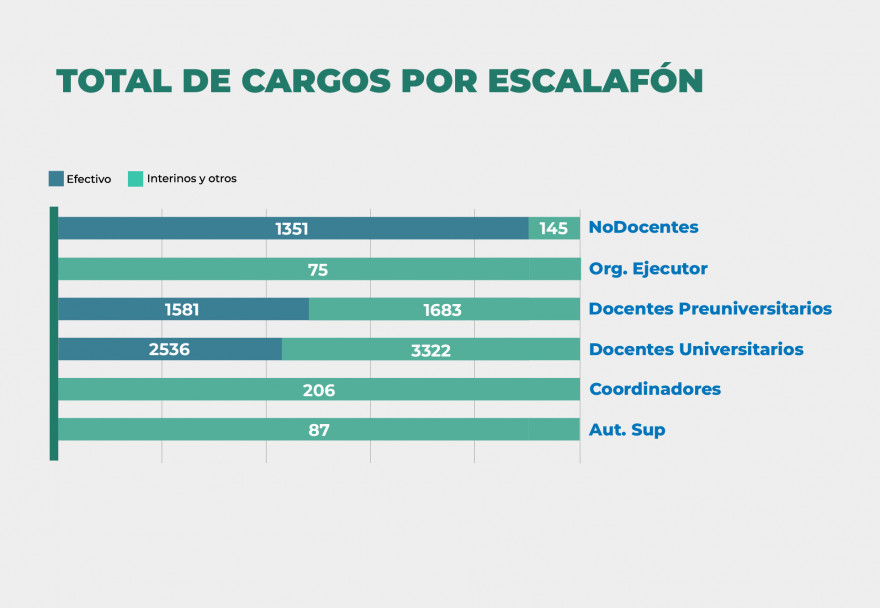 TOTAL DE CARGOS POR ESCALAFÓN

Efectivo
Interinos y otros

1351 145 NoDocentes
75 Org. Ejecutor
1581 1683 Docentes Preuniversitarios
2536 3322 Docentes Universitarios
206 Coordinadores
87 Aut. Sup